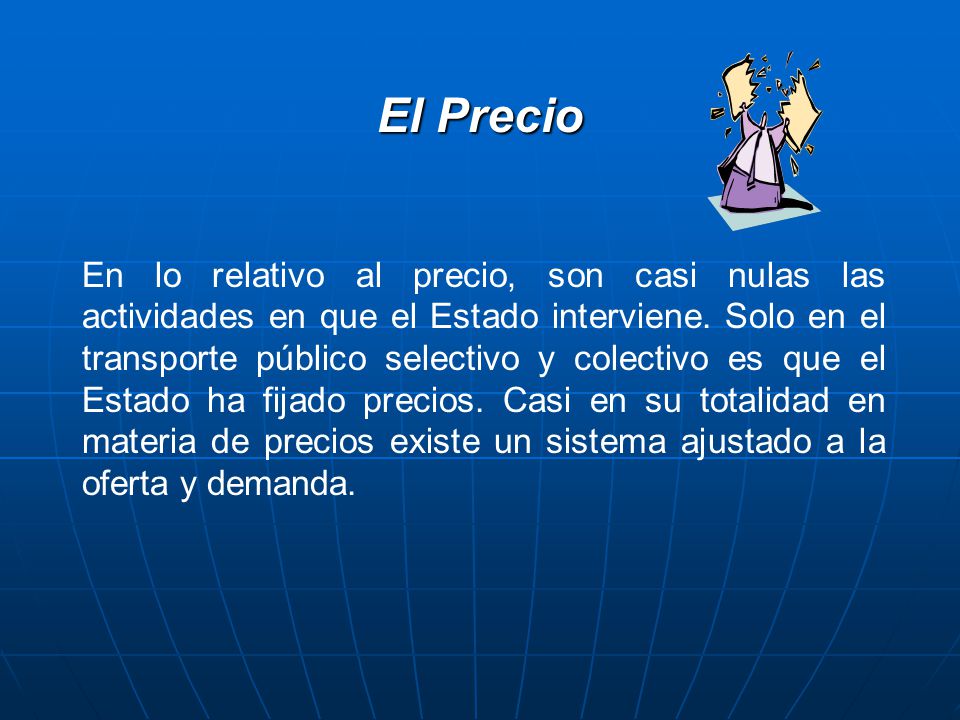 El Precio

En lo relativo al precio, son casi nulas las actividades en que el Estado interviene. Solo en el transporte público selectivo y colectivo es que el Estado ha fijado precios. Casi en su totalidad en materia de precios existe un sistema ajustado a la oferta y demanda.